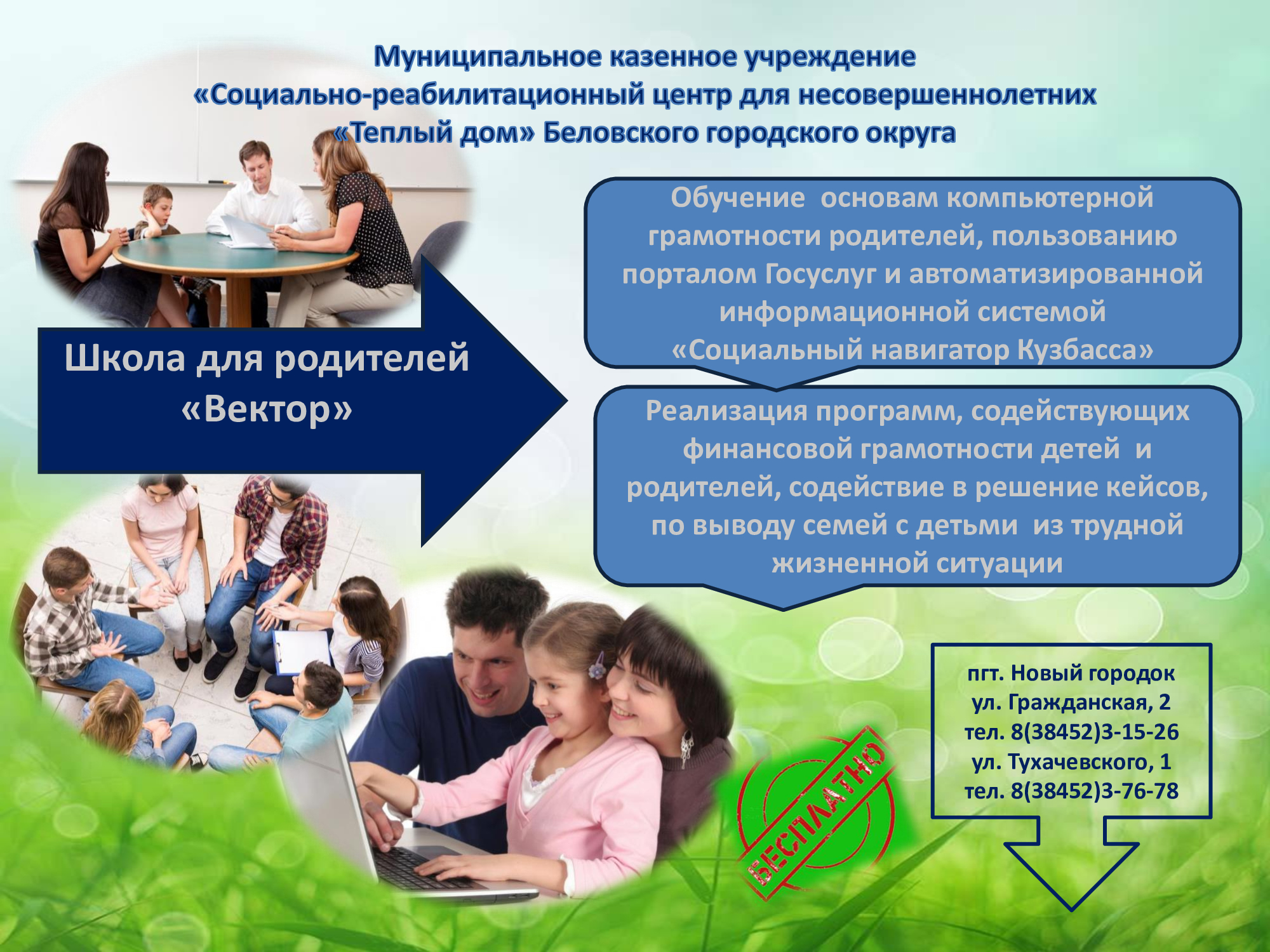 Муниципальное казенное учреждение «Социально-реабилитационный центр для несовершеннолетних «Теплый дом» Беловского городского округа

Школа для родителей «Вектор»

Обучение основам компьютерной грамотности родителей, пользованию порталом Госуслуг и автоматизированной информационной системой «Социальный навигатор Кузбасса»

Реализация программ, содействующих финансовой грамотности детей и родителей, содействие в решение кейсов, по выводу семей с детьми из трудной жизненной ситуации

пгт. Новый городок
ул. Гражданская, 2
тел. 8(38452)3-15-26
ул. Тухачевского, 1
тел. 8(38452)3-76-78

БЕСПЛАТНО